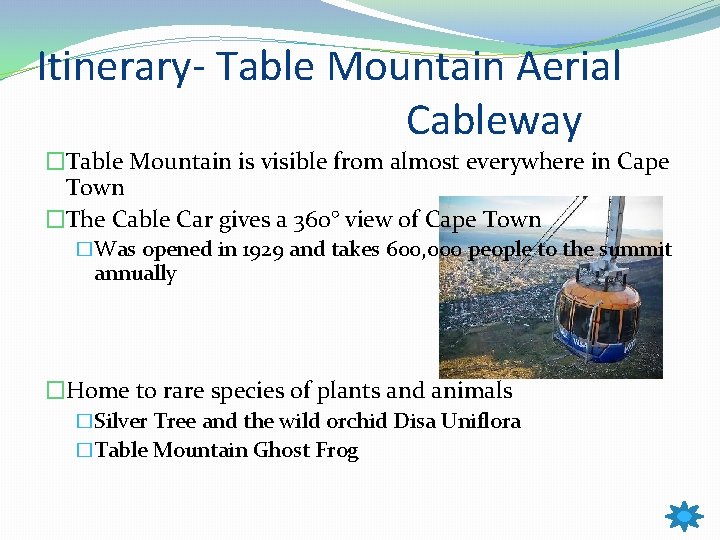 Itinerary- Table Mountain Aerial Cableway

□Table Mountain is visible from almost everywhere in Cape Town

□The Cable Car gives a 360° view of Cape Town

□Was opened in 1929 and takes 600,000 people to the summit annually

□Home to rare species of plants and animals

□Silver Tree and the wild orchid Disa Uniflora

□Table Mountain Ghost Frog